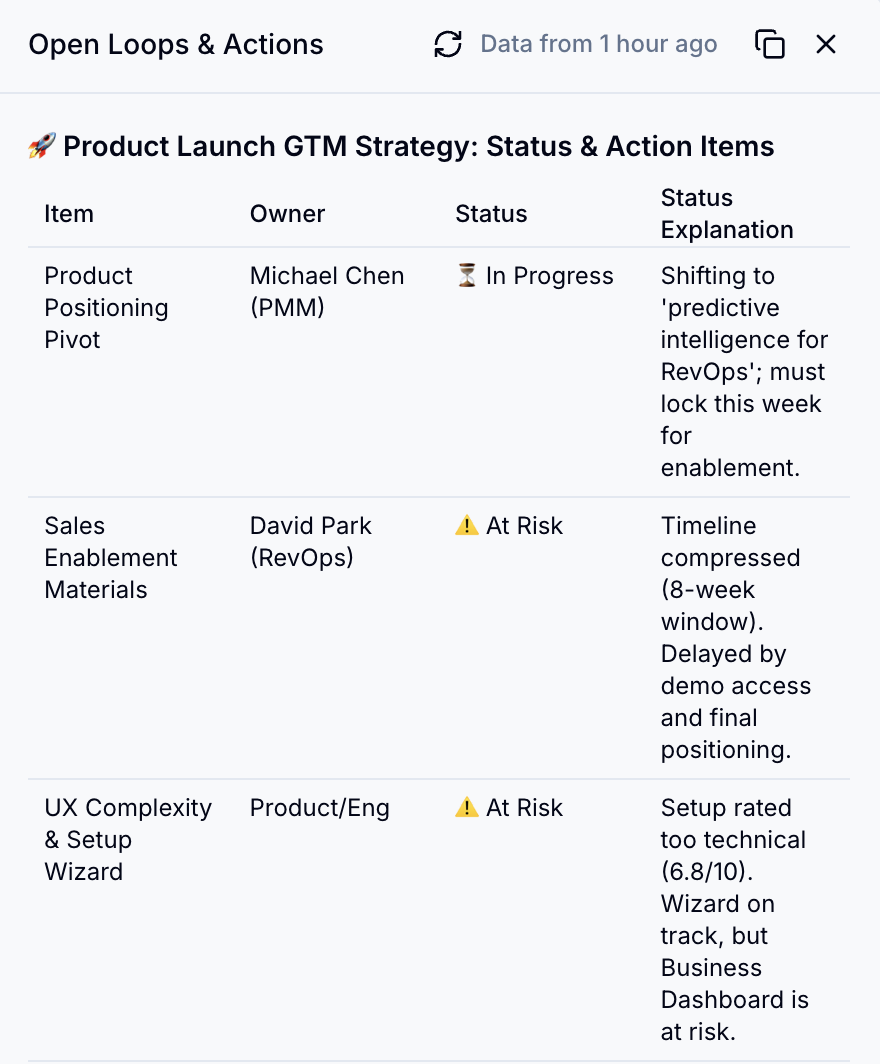 Open Loops & Actions

Data from 1 hour ago

🚀 Product Launch GTM Strategy: Status & Action Items

| Item | Owner | Status | Status Explanation |
|---|---|---|---|
| Product Positioning Pivot | Michael Chen (PMM) | ⏳ In Progress | Shifting to 'predictive intelligence for RevOps'; must lock this week for enablement. |
| Sales Enablement Materials | David Park (RevOps) | ⚠️ At Risk | Timeline compressed (8-week window). Delayed by demo access and final positioning. |
| UX Complexity & Setup Wizard | Product/Eng | ⚠️ At Risk | Setup rated too technical (6.8/10). Wizard on track, but Business Dashboard is at risk. |